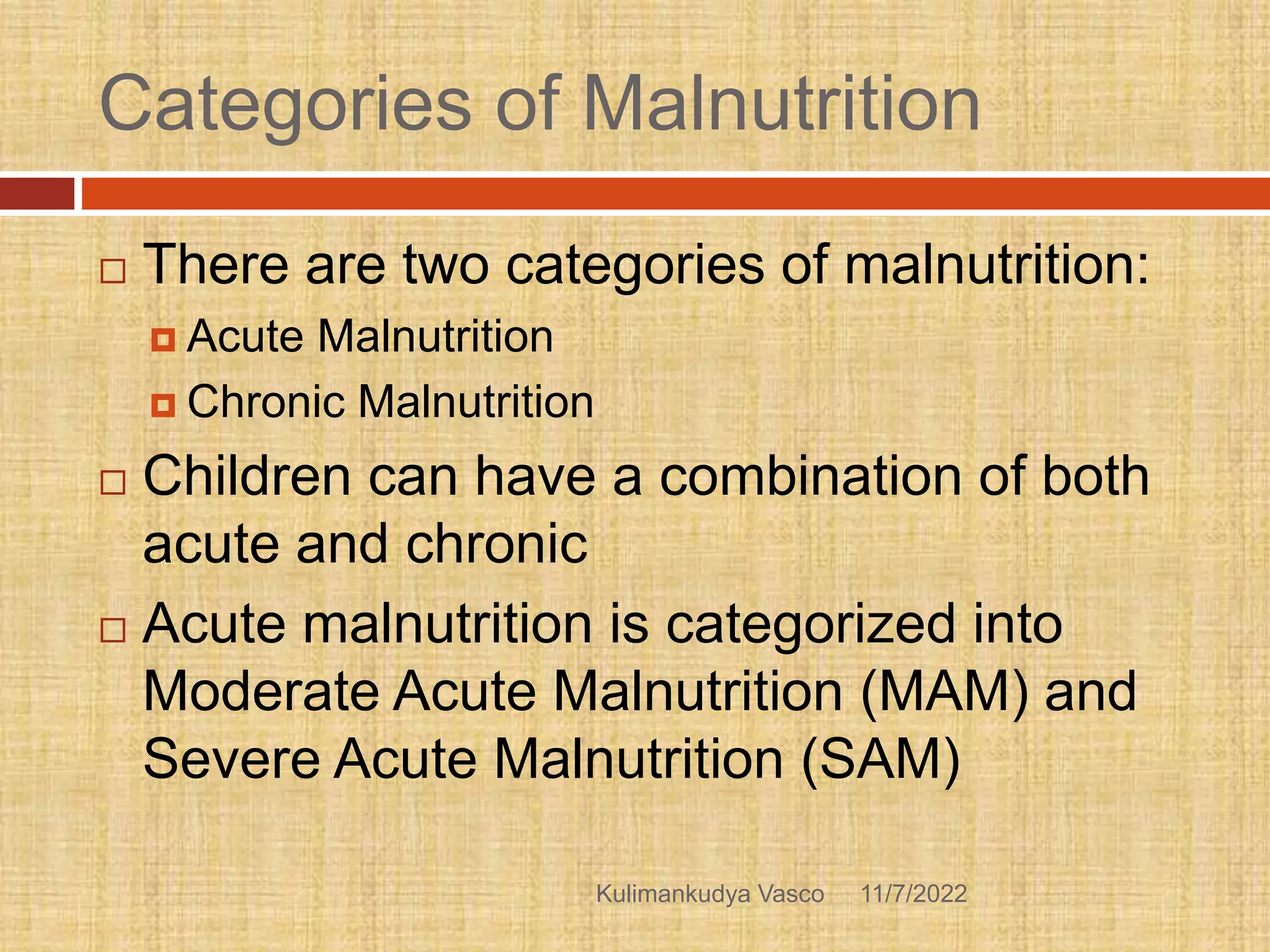 Categories of Malnutrition

There are two categories of malnutrition:

Acute Malnutrition

Chronic Malnutrition

Children can have a combination of both acute and chronic

Acute malnutrition is categorized into Moderate Acute Malnutrition (MAM) and Severe Acute Malnutrition (SAM)

Kulimankudya Vasco 11/7/2022